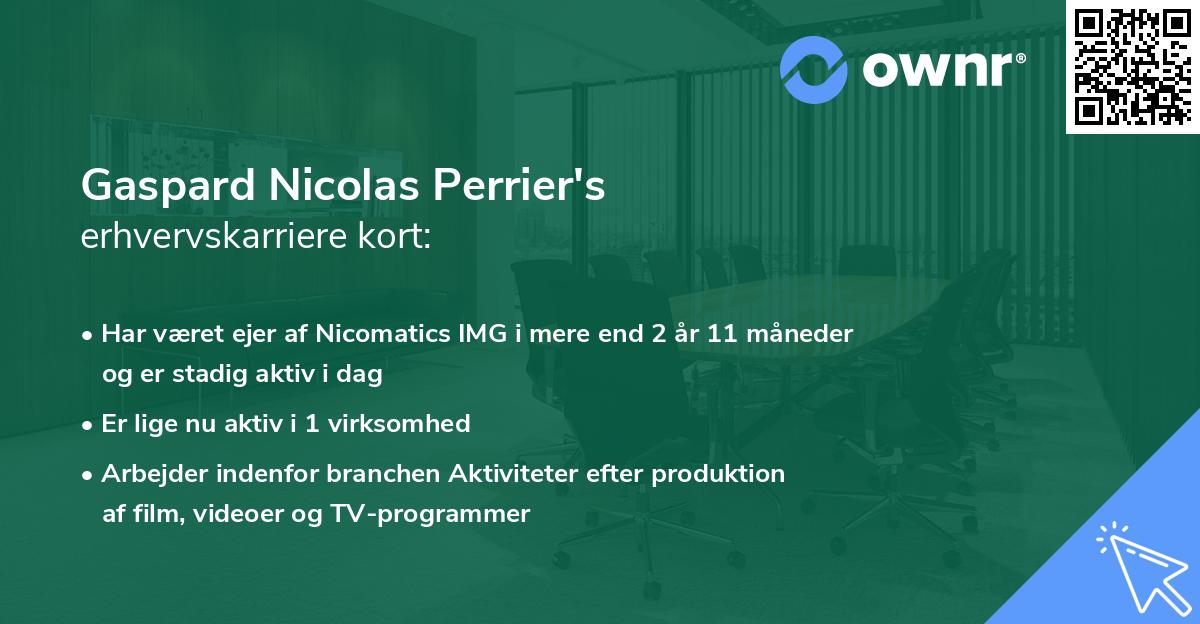 ownr®

Gaspard Nicolas Perrier's
erhvervskarriere kort:

• Har været ejer af Nicomatics IMG i mere end 2 år 11 måneder og er stadig aktiv i dag
• Er lige nu aktiv i 1 virksomhed
• Arbejder indenfor branchen Aktiviteter efter produktion af film, videoer og TV-programmer